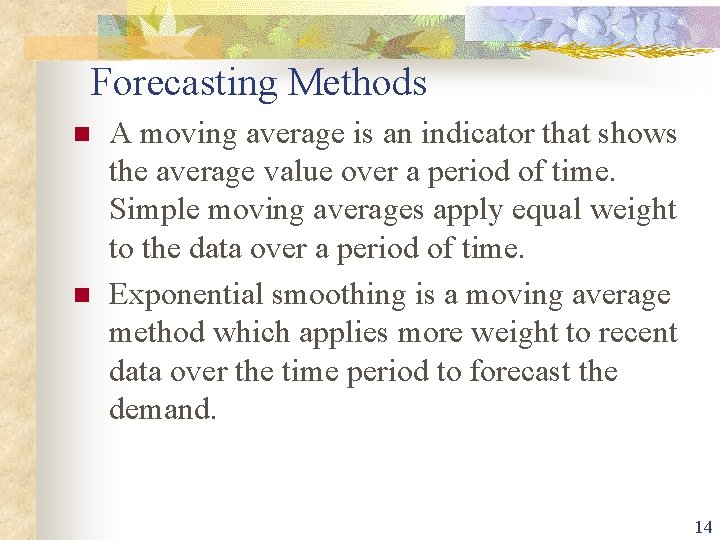 Forecasting Methods

■ A moving average is an indicator that shows the average value over a period of time. Simple moving averages apply equal weight to the data over a period of time.

■ Exponential smoothing is a moving average method which applies more weight to recent data over the time period to forecast the demand.

14